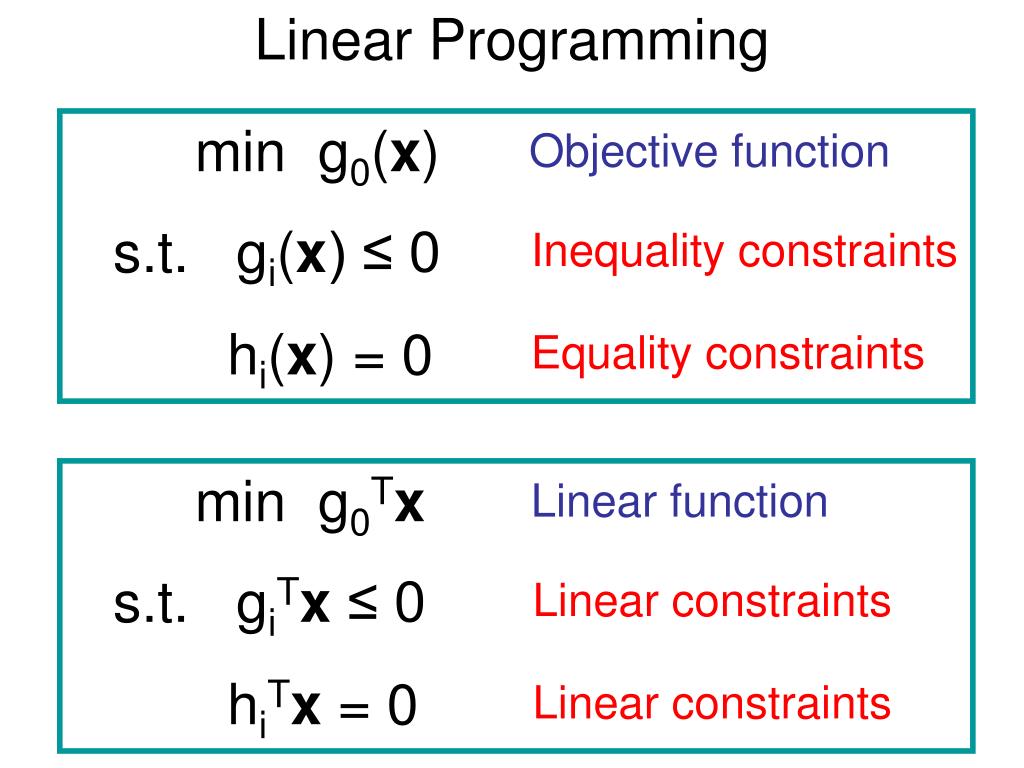 Linear Programming

min $g_0(\mathbf{x})$ Objective function

s.t. $g_i(\mathbf{x}) \leq 0$ Inequality constraints

$h_i(\mathbf{x}) = 0$ Equality constraints

min $g_0^T\mathbf{x}$ Linear function

s.t. $g_i^T\mathbf{x} \leq 0$ Linear constraints

$h_i^T\mathbf{x} = 0$ Linear constraints